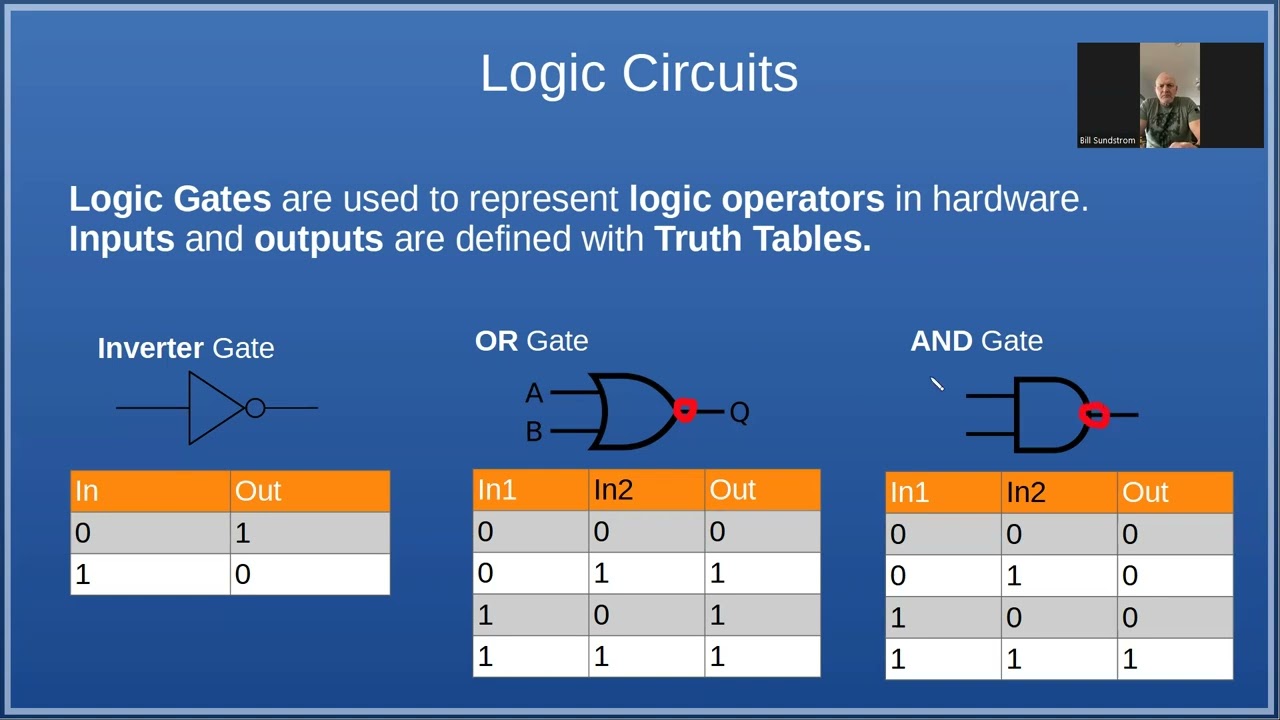 Logic Circuits

Bill Sundstrom

Logic Gates are used to represent logic operators in hardware. Inputs and outputs are defined with Truth Tables.

Inverter Gate

| In | Out |
|---|---|
| 0 | 1 |
| 1 | 0 |

OR Gate

A
B
Q

| In1 | In2 | Out |
|---|---|---|
| 0 | 0 | 0 |
| 0 | 1 | 1 |
| 1 | 0 | 1 |
| 1 | 1 | 1 |

AND Gate

| In1 | In2 | Out |
|---|---|---|
| 0 | 0 | 0 |
| 0 | 1 | 0 |
| 1 | 0 | 0 |
| 1 | 1 | 1 |